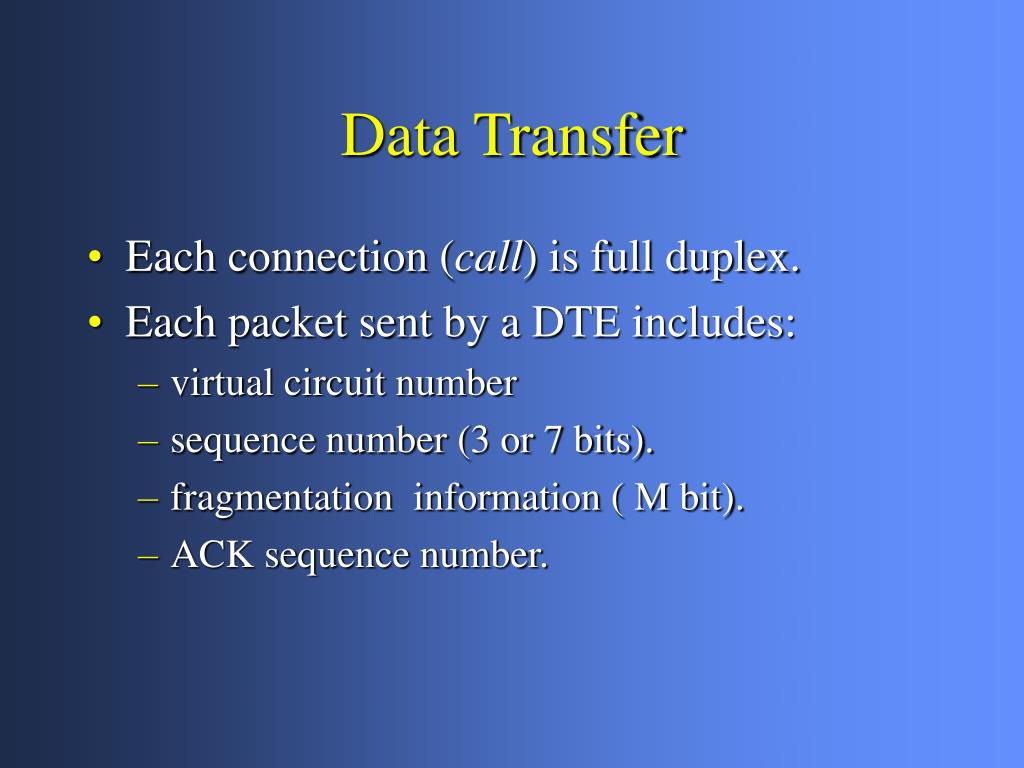 Data Transfer

• Each connection (call) is full duplex.
• Each packet sent by a DTE includes:
– virtual circuit number
– sequence number (3 or 7 bits).
– fragmentation information ( M bit).
– ACK sequence number.